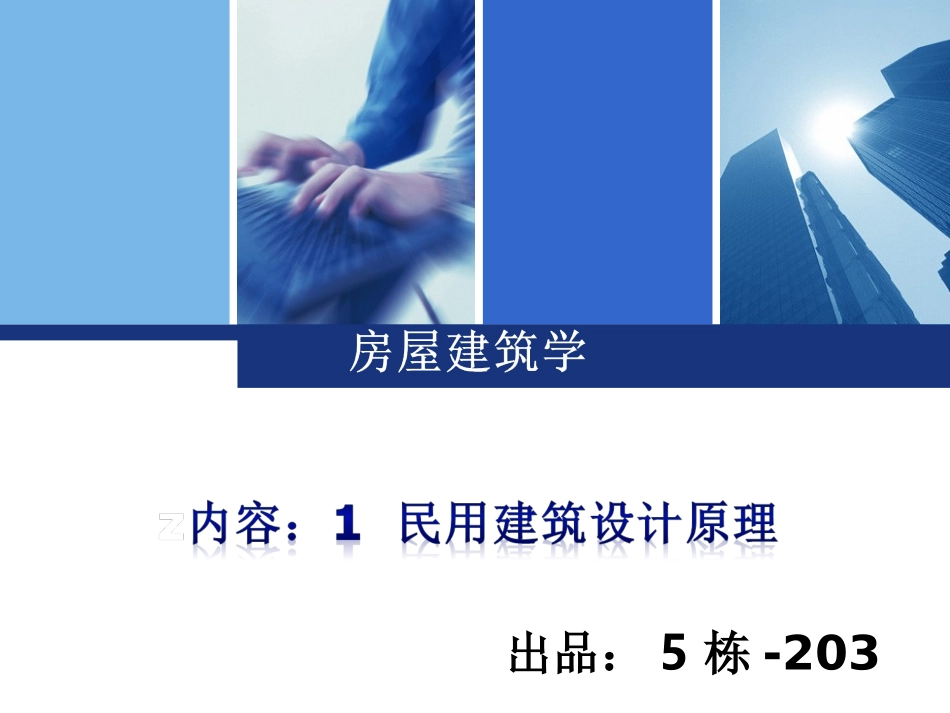 房屋建筑学

z内容：1 民用建筑设计原理

出品： 5 栋 -203